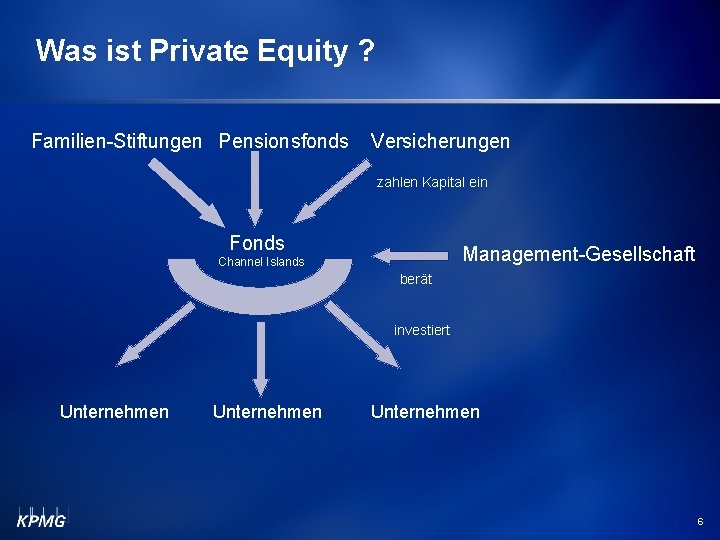 Was ist Private Equity ?

Familien-Stiftungen Pensionsfonds Versicherungen

zahlen Kapital ein

Fonds
Channel Islands

Management-Gesellschaft

berät

investiert

Unternehmen Unternehmen Unternehmen

KPMG

6